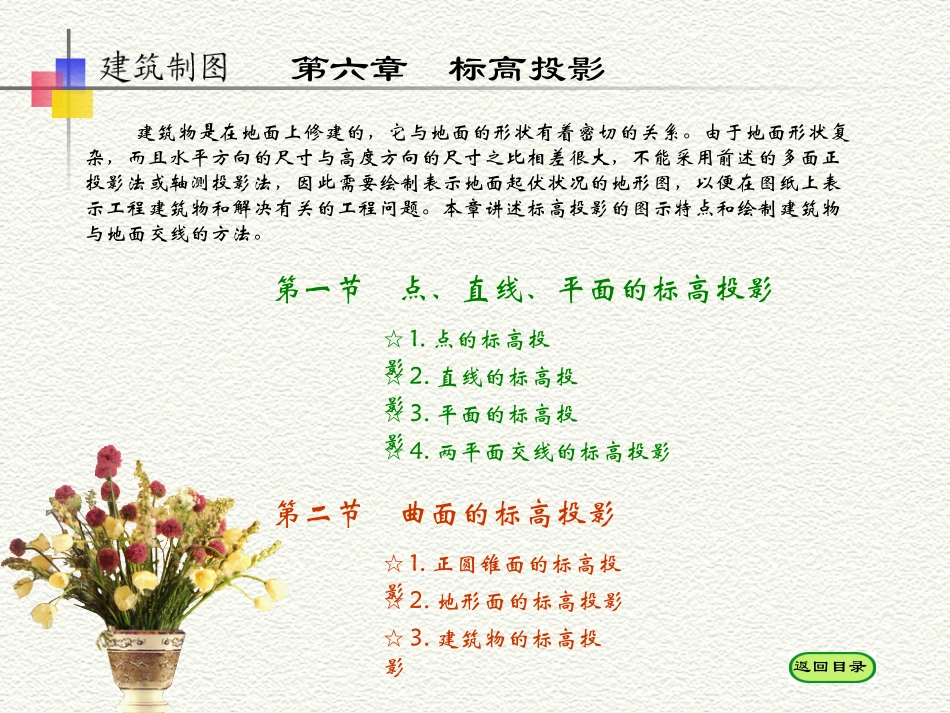 建筑制图　　第六章　标高投影

建筑物是在地面上修建的，它与地面的形状有着密切的关系。由于地面形状复杂，而且水平方向的尺寸与高度方向的尺寸之比相差很大，不能采用前述的多面正投影法或轴测投影法，因此需要绘制表示地面起伏状况的地形图，以便在图纸上表示工程建筑物和解决有关的工程问题。本章讲述标高投影的图示特点和绘制建筑物与地面交线的方法。

第一节　点、直线、平面的标高投影

☆1. 点的标高投影
☆2. 直线的标高投影
☆3. 平面的标高投影
☆4. 两平面交线的标高投影

第二节　曲面的标高投影

☆1. 正圆锥面的标高投影
☆2. 地形面的标高投影
☆3. 建筑物的标高投影

返回目录